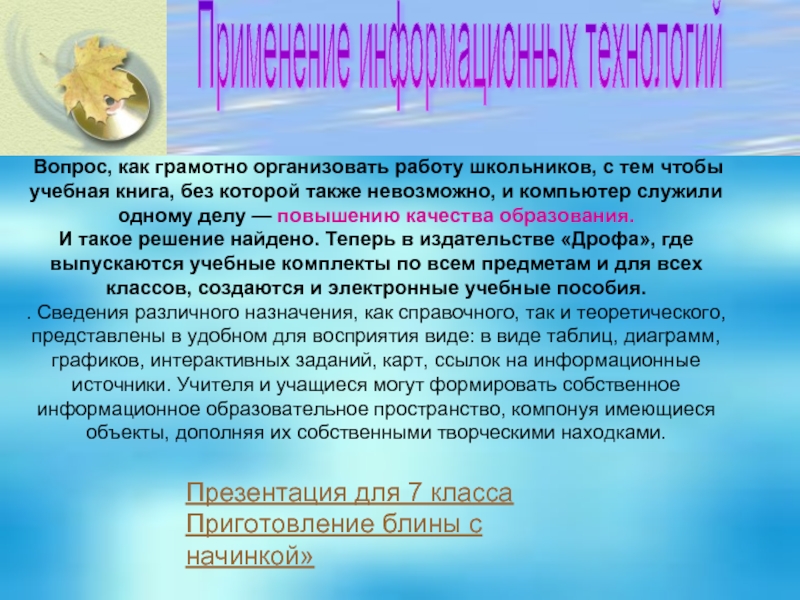 Применение информационных технологий

Вопрос, как грамотно организовать работу школьников, с тем чтобы учебная книга, без которой также невозможно, и компьютер служили одному делу — повышению качества образования.
И такое решение найдено. Теперь в издательстве «Дрофа», где выпускаются учебные комплекты по всем предметам и для всех классов, создаются и электронные учебные пособия.
. Сведения различного назначения, как справочного, так и теоретического, представлены в удобном для восприятия виде: в виде таблиц, диаграмм, графиков, интерактивных заданий, карт, ссылок на информационные источники. Учителя и учащиеся могут формировать собственное информационное образовательное пространство, компонуя имеющиеся объекты, дополняя их собственными творческими находками.

Презентация для 7 класса Приготовление блины с начинкой»